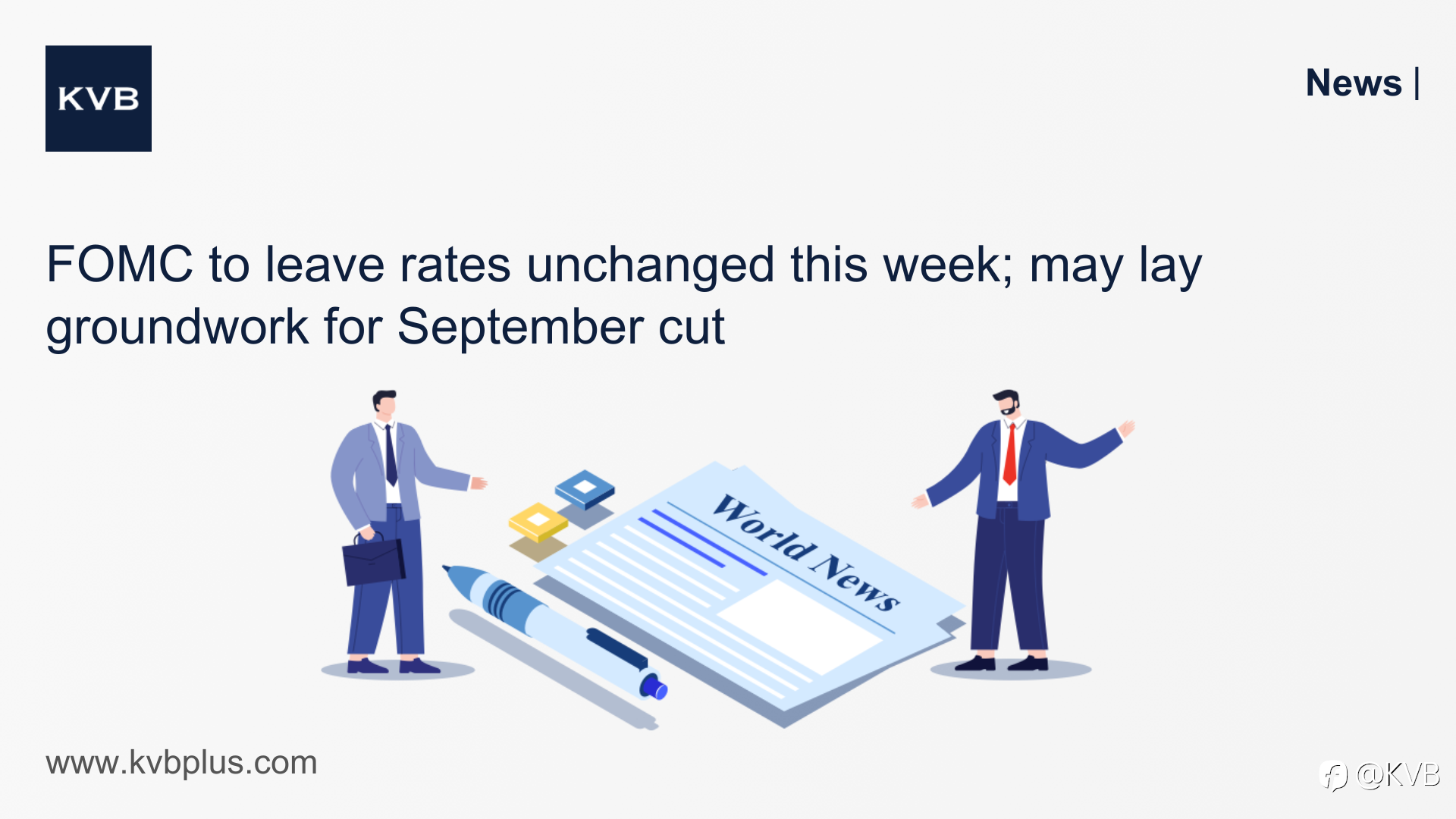 KVB

News |

FOMC to leave rates unchanged this week; may lay groundwork for September cut

World News

www.kvbplus.com

@KVB